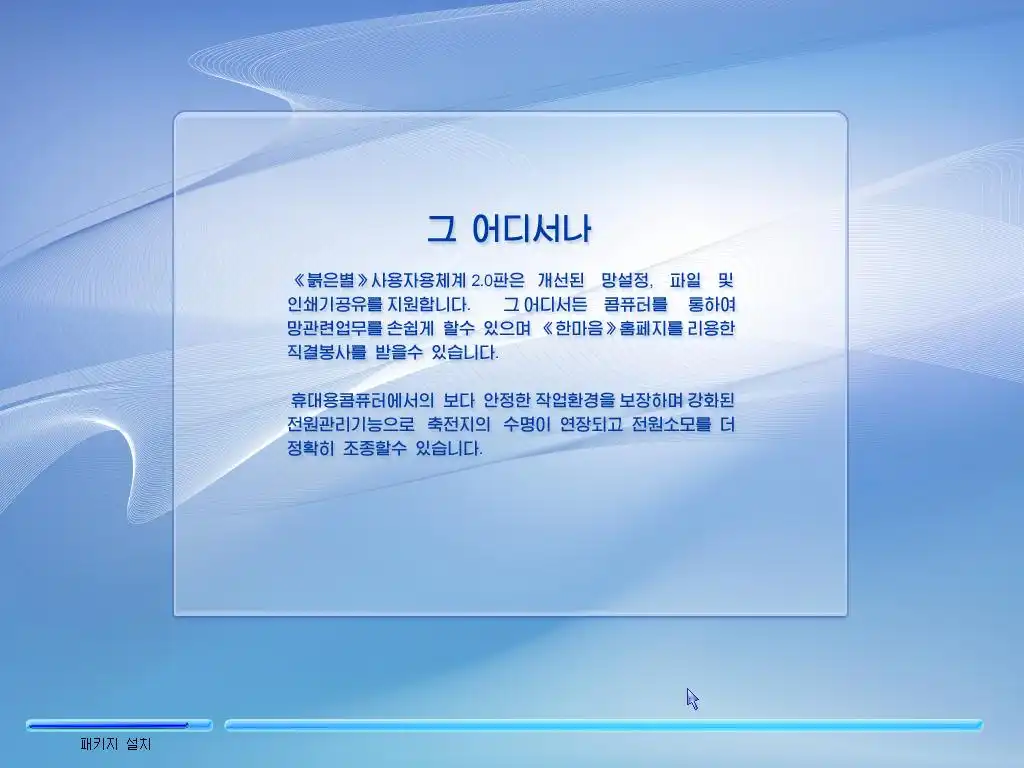 그 어디서나

《붉은별》사용자용체계 2.0판은 개선된 망설정, 파일 및 인쇄기공유를 지원합니다. 그 어디서든 콤퓨터를 통하여 망관련업무를 손쉽게 할수 있으며 《한마음》홈페지를 리용한 직결봉사를 받을수 있습니다.

휴대용콤퓨터에서의 보다 안정한 작업환경을 보장하며 강화된 전원관리기능으로 축전지의 수명이 연장되고 전원소모를 더 정확히 조종할수 있습니다.

패키지 설치